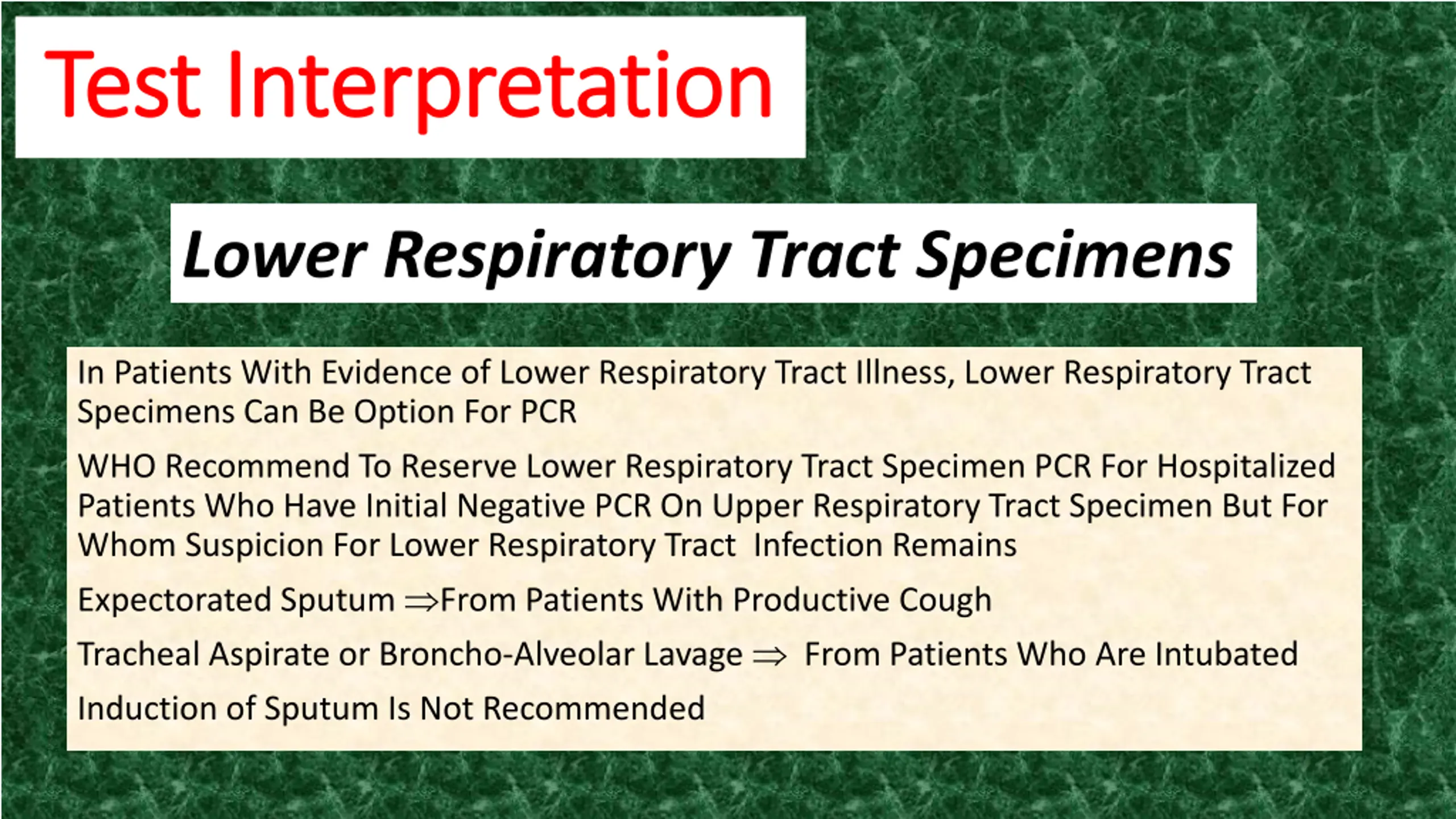 Test Interpretation

Lower Respiratory Tract Specimens

In Patients With Evidence of Lower Respiratory Tract Illness, Lower Respiratory Tract Specimens Can Be Option For PCR

WHO Recommend To Reserve Lower Respiratory Tract Specimen PCR For Hospitalized Patients Who Have Initial Negative PCR On Upper Respiratory Tract Specimen But For Whom Suspicion For Lower Respiratory Tract Infection Remains

Expectorated Sputum $\Rightarrow$From Patients With Productive Cough

Tracheal Aspirate or Broncho-Alveolar Lavage $\Rightarrow$ From Patients Who Are Intubated

Induction of Sputum Is Not Recommended